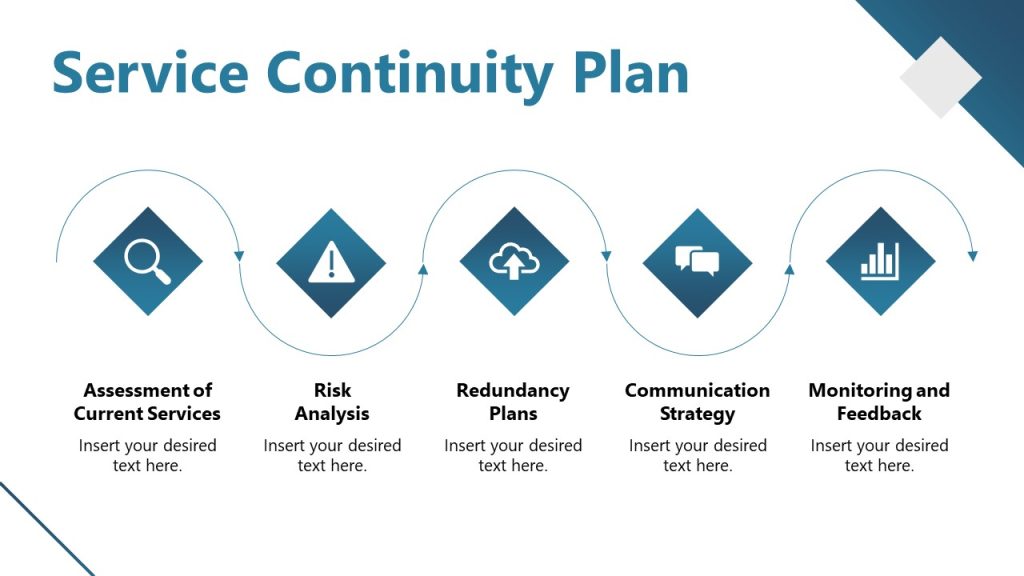 Service Continuity Plan

Assessment of Current Services

Insert your desired text here.

Risk Analysis

Insert your desired text here.

Redundancy Plans

Insert your desired text here.

Communication Strategy

Insert your desired text here.

Monitoring and Feedback

Insert your desired text here.